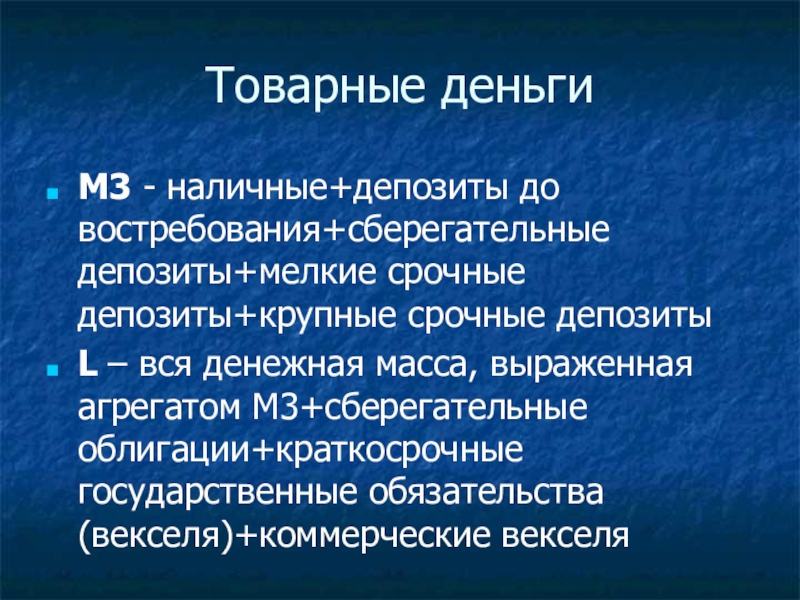 Товарные деньги

М3 - наличные+депозиты до востребования+сберегательные депозиты+мелкие срочные депозиты+крупные срочные депозиты

L – вся денежная масса, выраженная агрегатом М3+сберегательные облигации+краткосрочные государственные обязательства (векселя)+коммерческие векселя